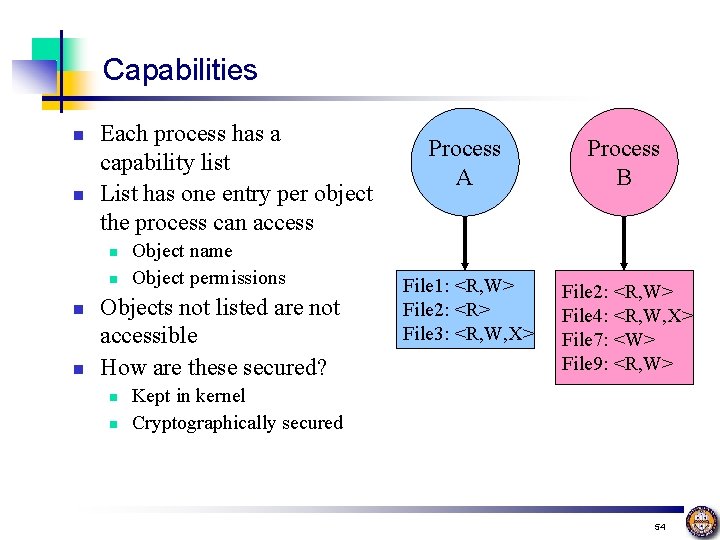 Capabilities

- Each process has a capability list
- List has one entry per object the process can access
  - Object name
  - Object permissions
- Objects not listed are not accessible
- How are these secured?
  - Kept in kernel
  - Cryptographically secured

Process A

File1: <R,W>
File2: <R>
File3: <R,W,X>

Process B

File2: <R,W>
File4: <R,W,X>
File7: <W>
File9: <R,W>

54